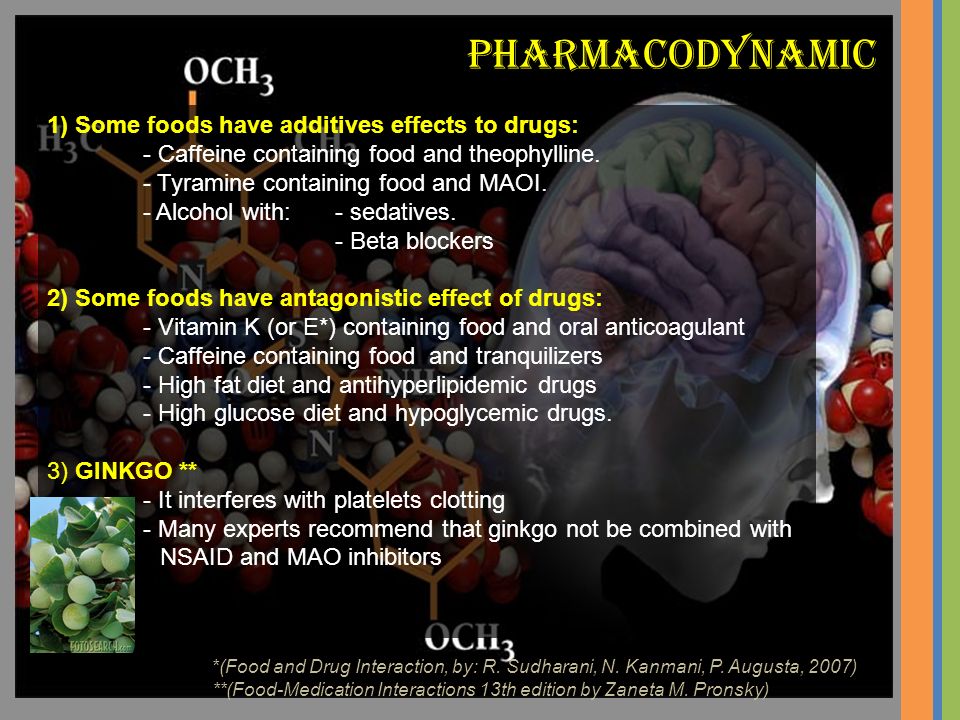 PHARMACODYNAMIC

$OCH_3$

$H_3C$

1) Some foods have additives effects to drugs:
- Caffeine containing food and theophylline.
- Tyramine containing food and MAOI.
- Alcohol with: - sedatives.
- Beta blockers

N

2) Some foods have antagonistic effect of drugs:
- Vitamin K (or E*) containing food and oral anticoagulant
- Caffeine containing food and tranquilizers
- High fat diet and antihyperlipidemic drugs
- High glucose diet and hypoglycemic drugs.

N

3) GINKGO **
- It interferes with platelets clotting
- Many experts recommend that ginkgo not be combined with NSAID and MAO inhibitors

FOTOSEARCH

$OCH_3$

*(Food and Drug Interaction, by: R. Sudharani, N. Kanmani, P. Augusta, 2007)
**(Food-Medication Interactions 13th edition by Zaneta M. Pronsky)